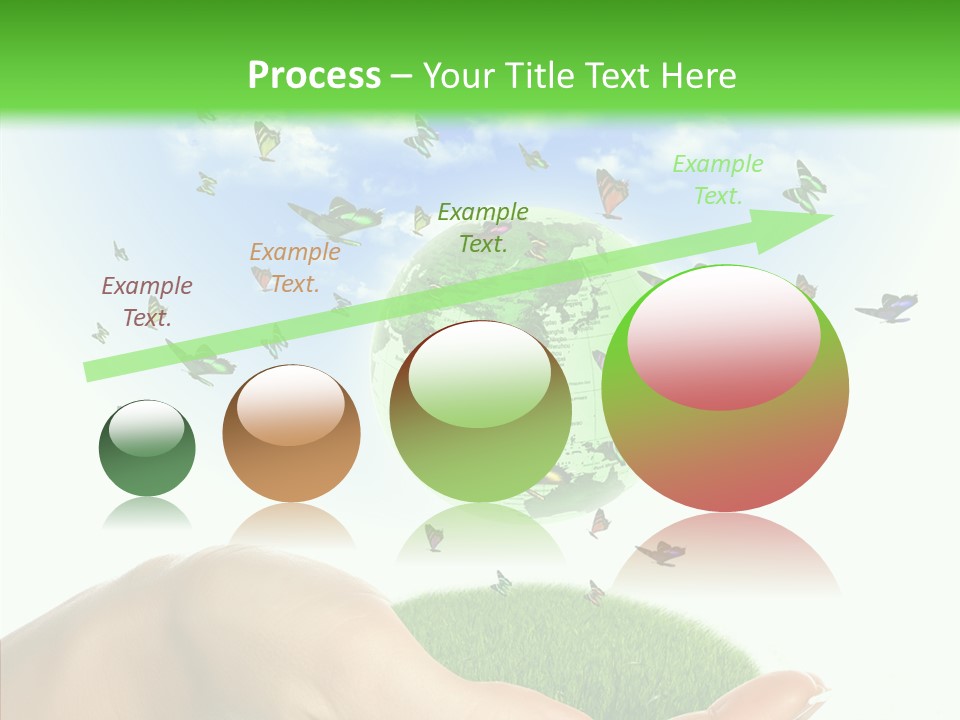 Process – Your Title Text Here

Example Text.

Example Text.

Example Text.

Example Text.